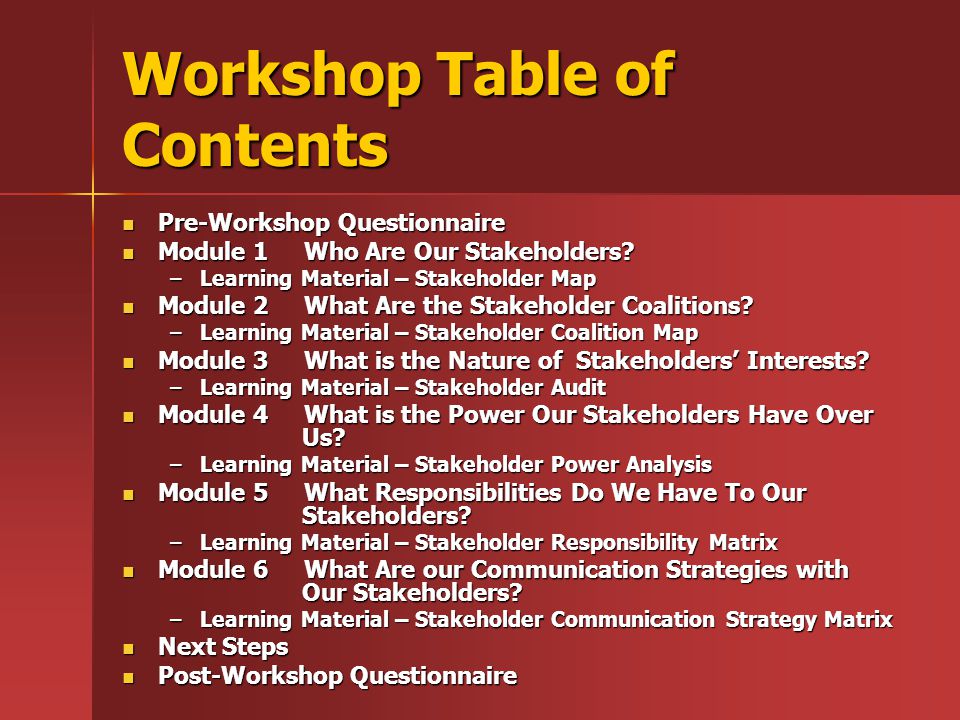 Workshop Table of Contents

- Pre-Workshop Questionnaire
- Module 1 Who Are Our Stakeholders?
  – Learning Material – Stakeholder Map
- Module 2 What Are the Stakeholder Coalitions?
  – Learning Material – Stakeholder Coalition Map
- Module 3 What is the Nature of Stakeholders' Interests?
  – Learning Material – Stakeholder Audit
- Module 4 What is the Power Our Stakeholders Have Over Us?
  – Learning Material – Stakeholder Power Analysis
- Module 5 What Responsibilities Do We Have To Our Stakeholders?
  – Learning Material – Stakeholder Responsibility Matrix
- Module 6 What Are our Communication Strategies with Our Stakeholders?
  – Learning Material – Stakeholder Communication Strategy Matrix
- Next Steps
- Post-Workshop Questionnaire